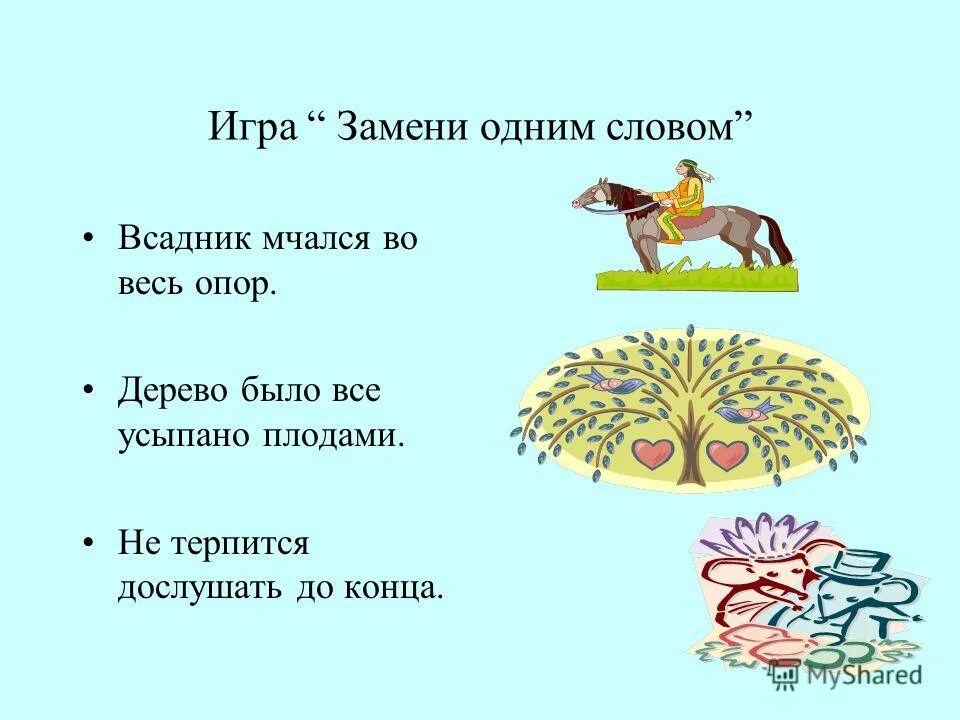 Игра “ Замени одним словом”

• Всадник мчался во весь опор.

• Дерево было все усыпано плодами.

• Не терпится дослушать до конца.

MyShared